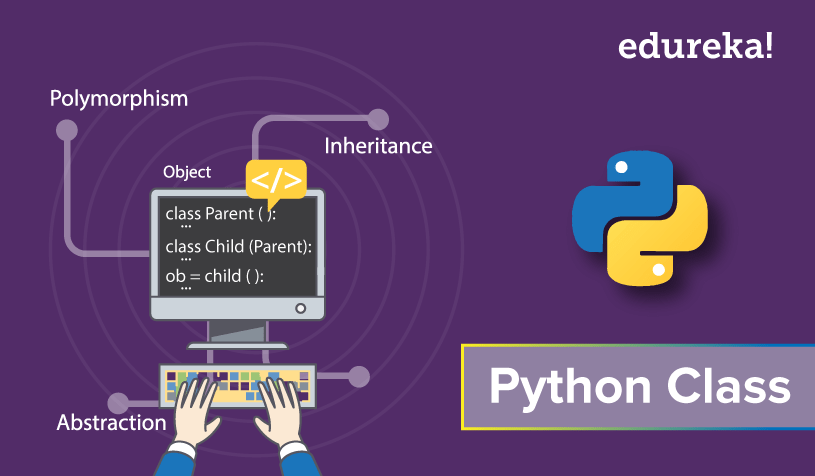 edureka!

Polymorphism

Inheritance

Object

</>

class Parent ( ):
...
class Child (Parent):
...
ob = child ( ):
...

Abstraction

Python Class